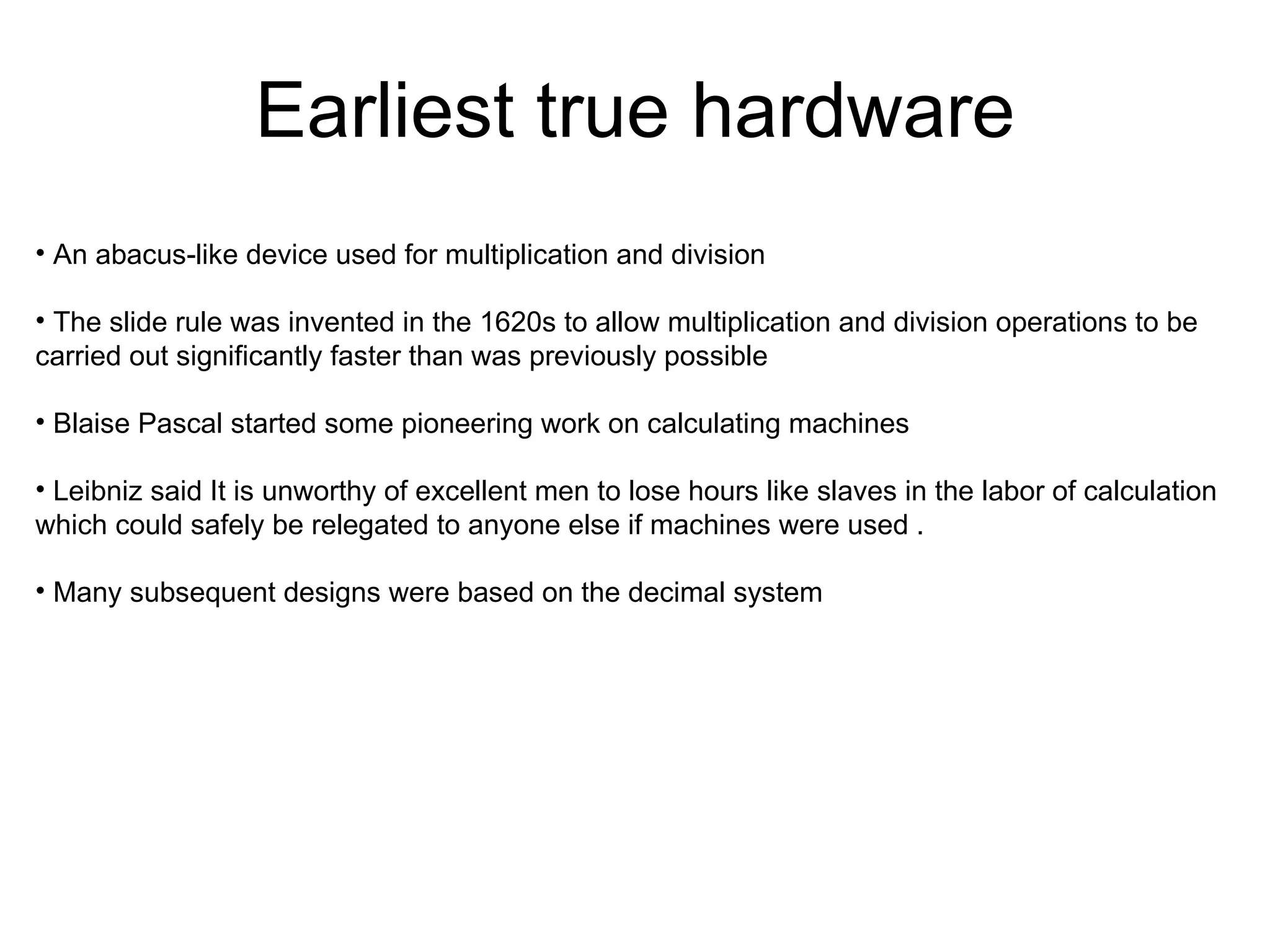 Earliest true hardware

• An abacus-like device used for multiplication and division

• The slide rule was invented in the 1620s to allow multiplication and division operations to be carried out significantly faster than was previously possible

• Blaise Pascal started some pioneering work on calculating machines

• Leibniz said It is unworthy of excellent men to lose hours like slaves in the labor of calculation which could safely be relegated to anyone else if machines were used .

• Many subsequent designs were based on the decimal system